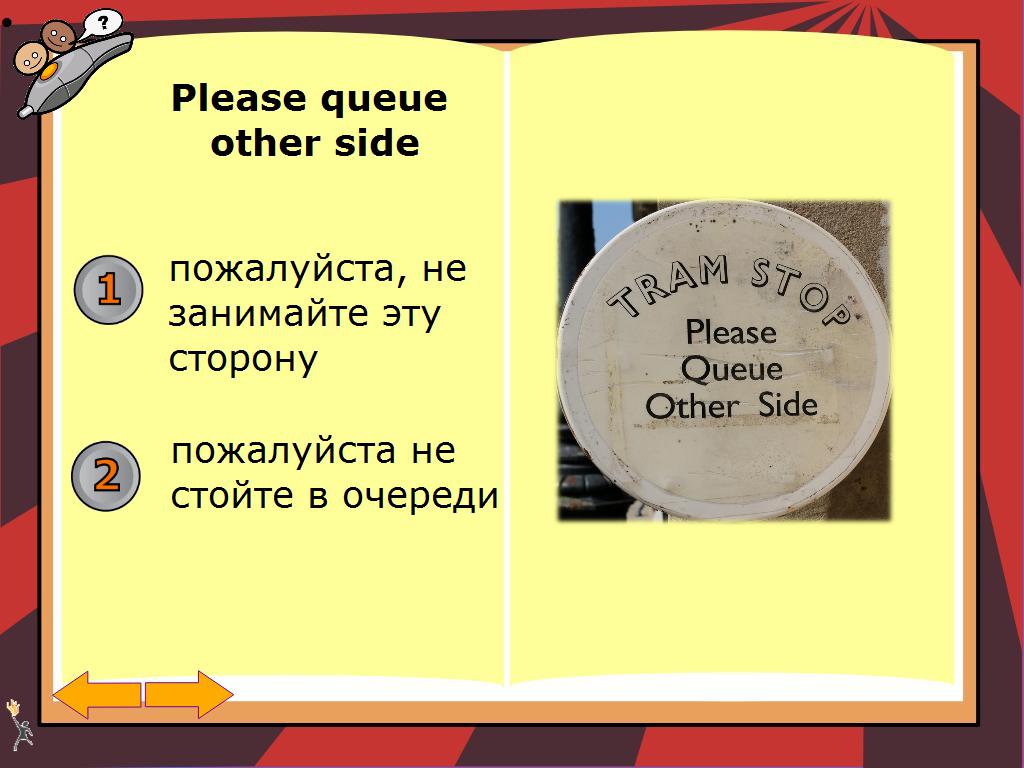 ?

Please queue other side

1 пожалуйста, не занимайте эту сторону

2 пожалуйста не стойте в очереди

TRAM STOP
Please Queue Other Side